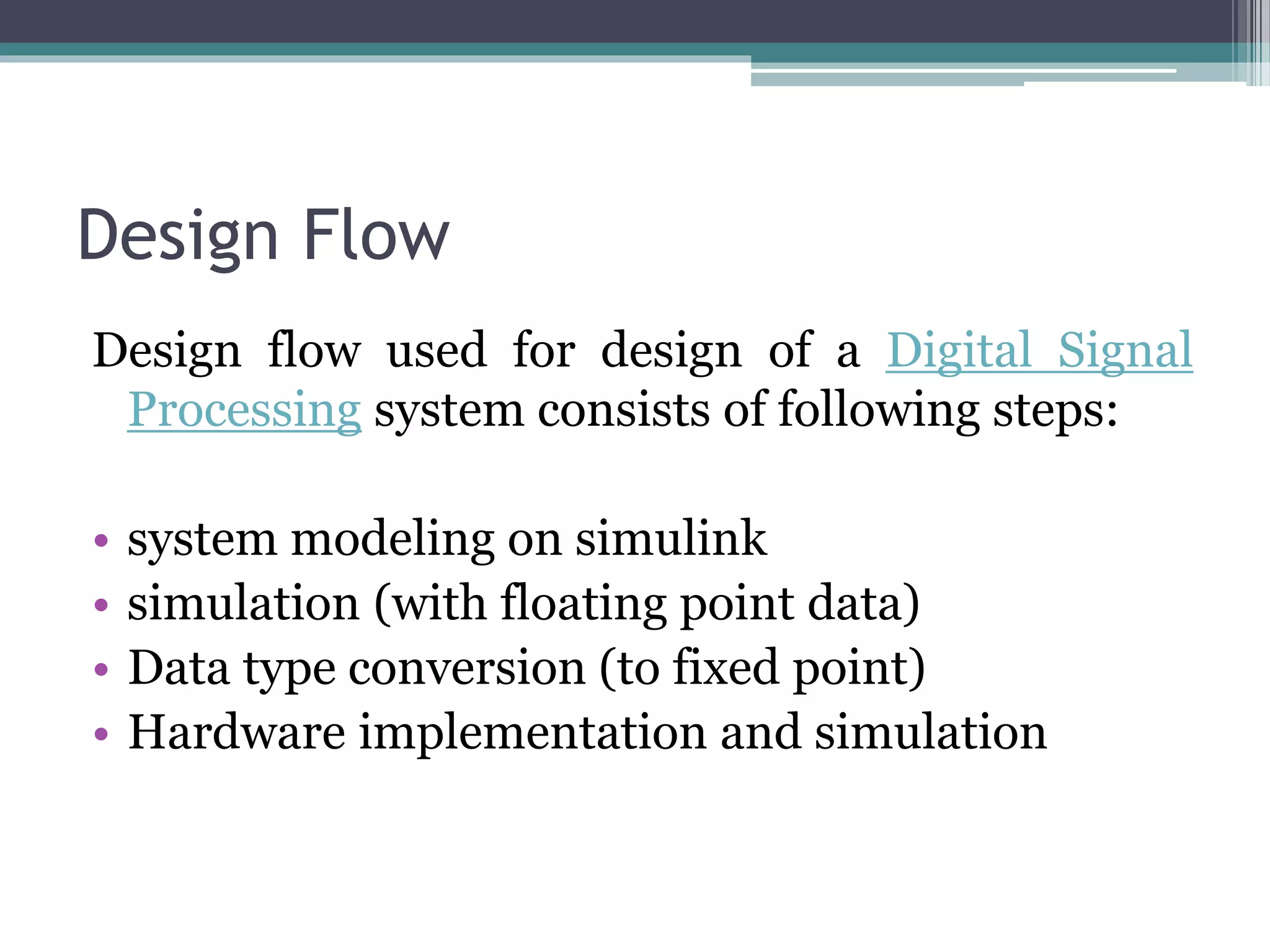 Design Flow

Design flow used for design of a Digital Signal Processing system consists of following steps:

• system modeling on simulink
• simulation (with floating point data)
• Data type conversion (to fixed point)
• Hardware implementation and simulation